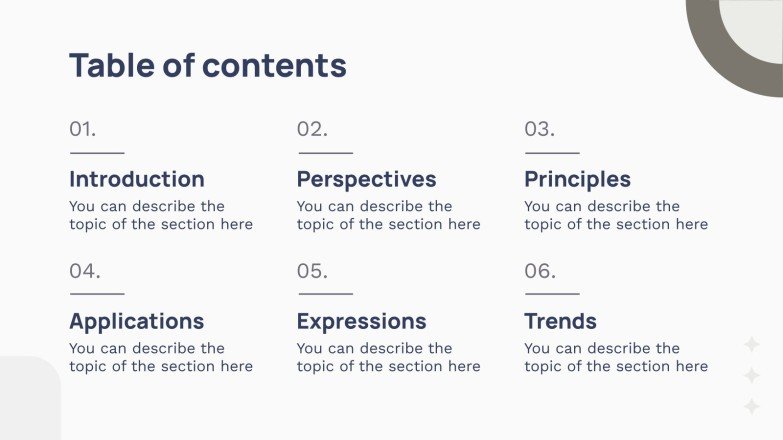 Table of contents

01.

Introduction

You can describe the topic of the section here

02.

Perspectives

You can describe the topic of the section here

03.

Principles

You can describe the topic of the section here

04.

Applications

You can describe the topic of the section here

05.

Expressions

You can describe the topic of the section here

06.

Trends

You can describe the topic of the section here